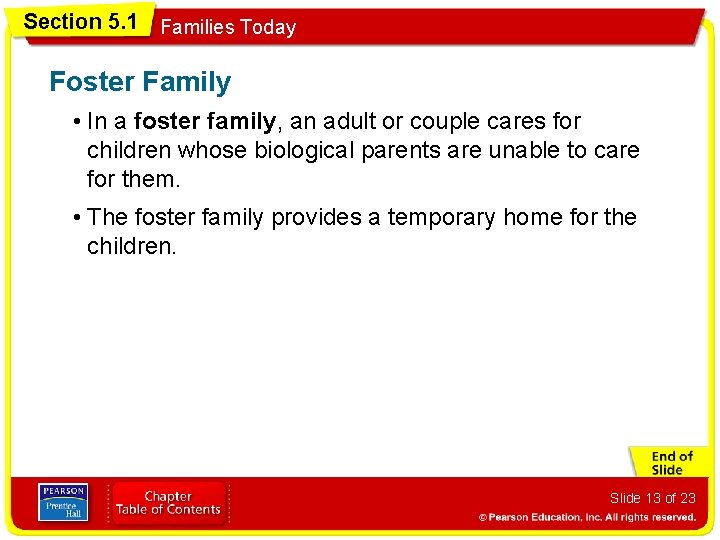 Section 5.1 Families Today

Foster Family

• In a foster family, an adult or couple cares for children whose biological parents are unable to care for them.

• The foster family provides a temporary home for the children.

End of Slide

PEARSON Prentice Hall

Chapter Table of Contents

Slide 13 of 23

© Pearson Education, Inc. All rights reserved.